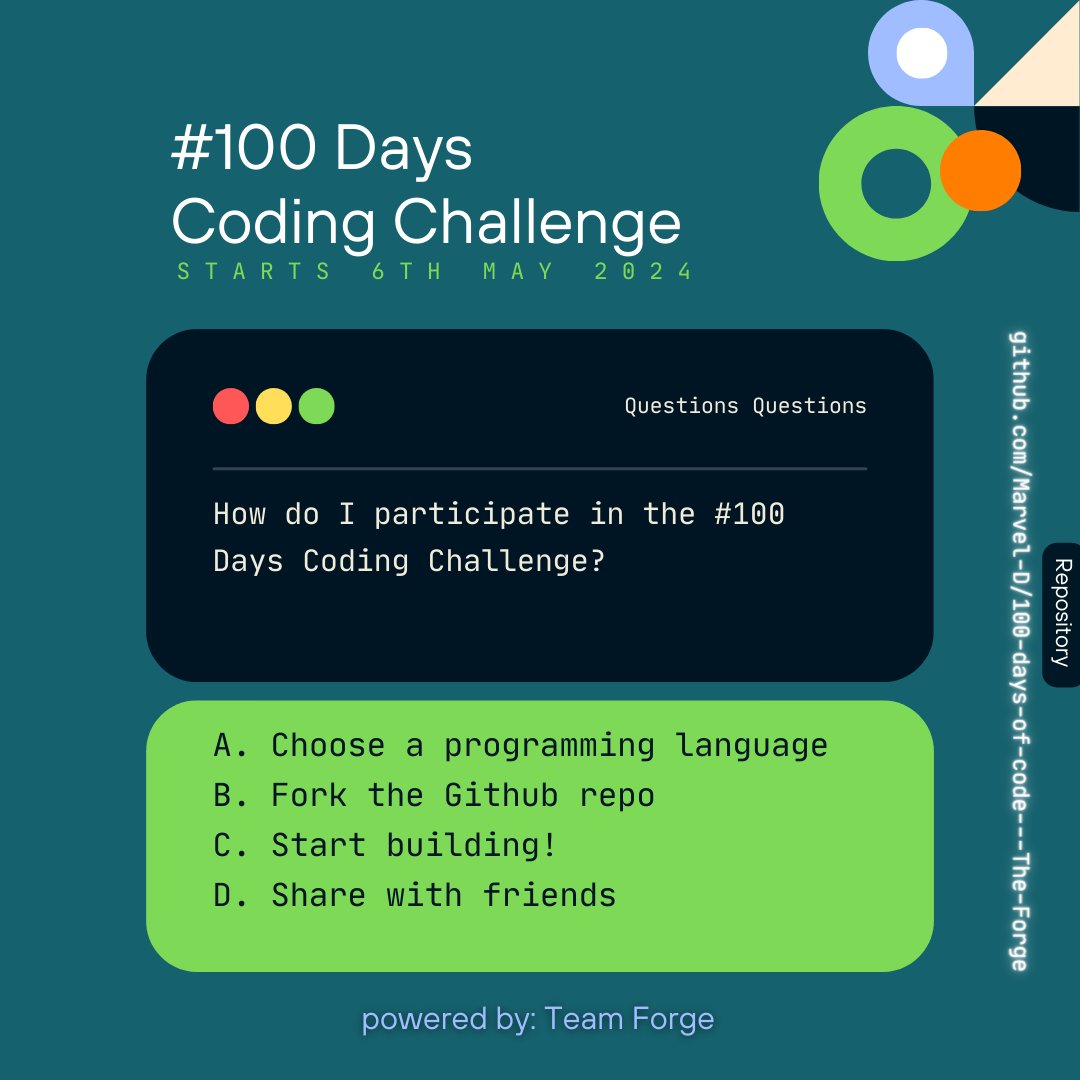 #100 Days
Coding Challenge
STARTS 6TH MAY 2024

Questions Questions

How do I participate in the #100 Days Coding Challenge?

A. Choose a programming language
B. Fork the Github repo
C. Start building!
D. Share with friends

github.com/Marvel-D/100-days-of-code---The-Forge

Repository

powered by: Team Forge